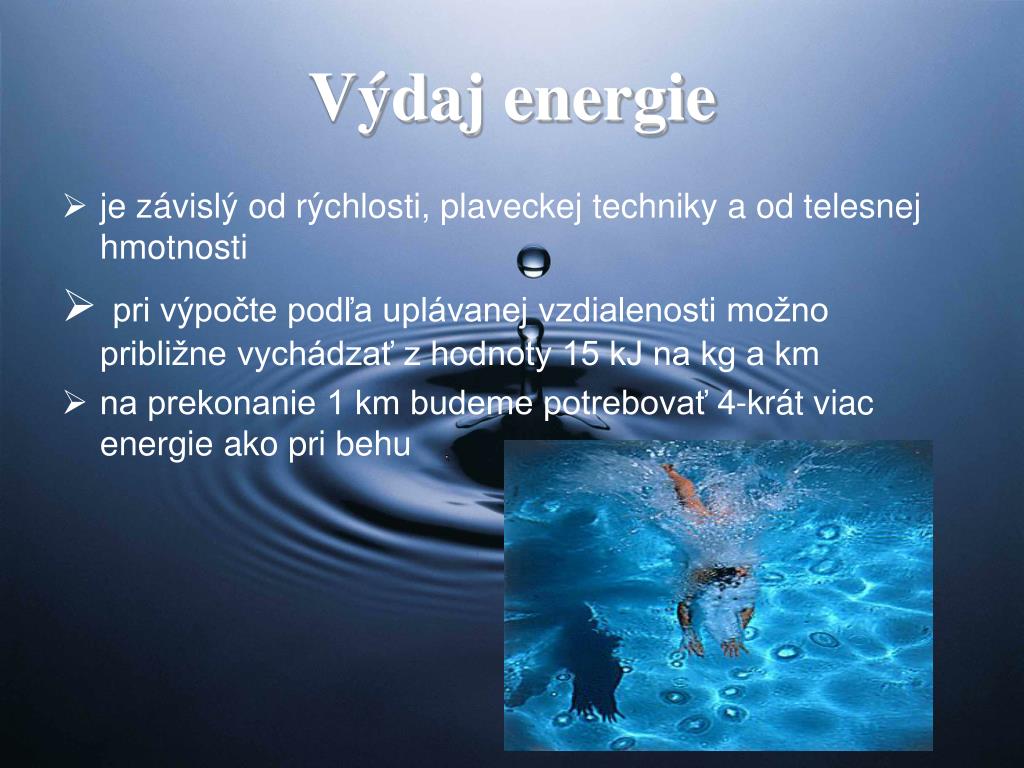 Výdaj energie

➢ je závislý od rýchlosti, plaveckej techniky a od telesnej hmotnosti

➢ pri výpočte podľa uplávanej vzdialenosti možno približne vychádzať z hodnoty 15 kJ na kg a km

➢ na prekonanie 1 km budeme potrebovať 4-krát viac energie ako pri behu